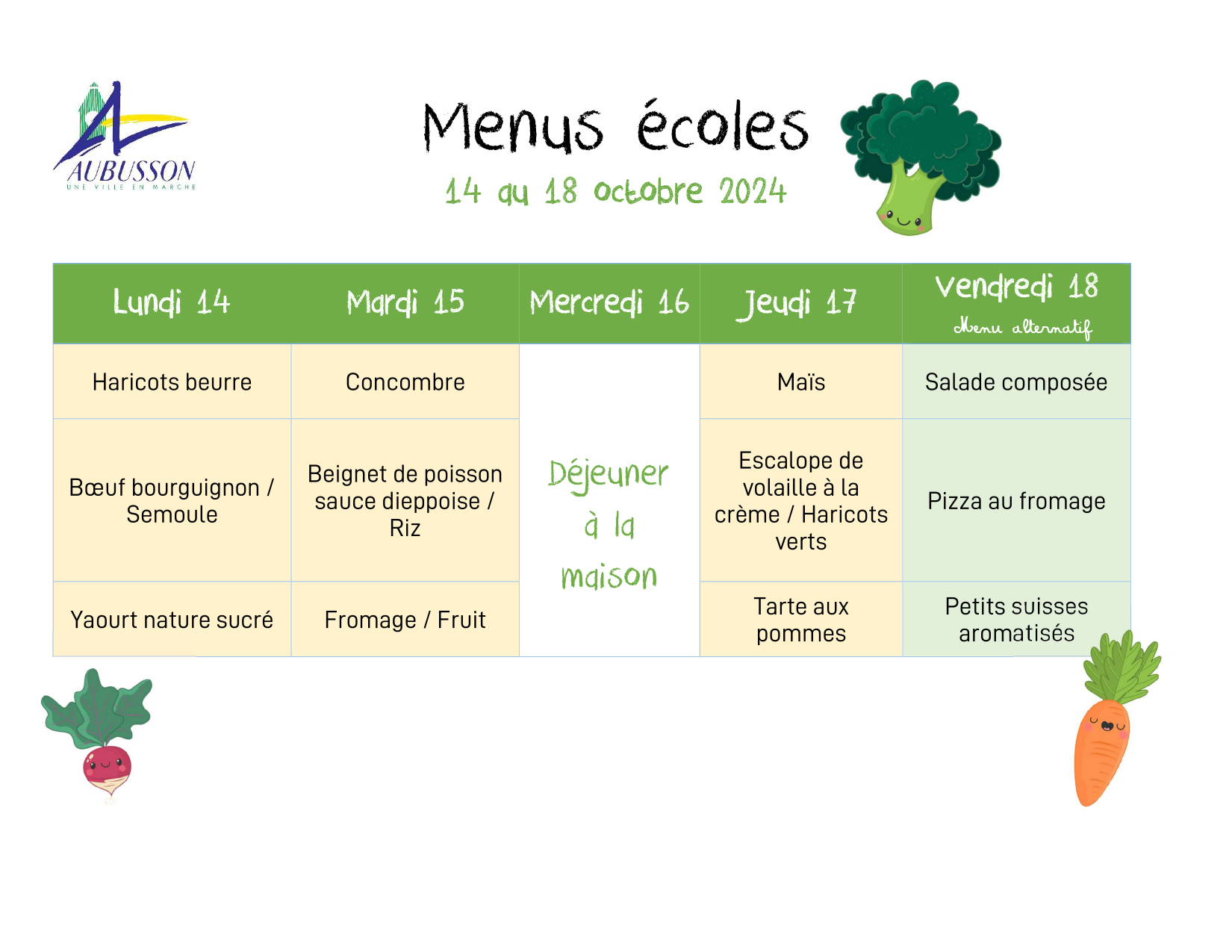 AUBUSSON
UNE VILLE EN MARCHE

Menus écoles
14 au 18 octobre 2024

| Lundi 14 | Mardi 15 | Mercredi 16 | Jeudi 17 | Vendredi 18 Menu alternatif |
|---|---|---|---|---|
| Haricots beurre | Concombre | Déjeuner à la maison | Maïs | Salade composée |
| Bœuf bourguignon / Semoule | Beignet de poisson sauce dieppoise / Riz | | Escalope de volaille à la crème / Haricots verts | Pizza au fromage |
| Yaourt nature sucré | Fromage / Fruit | | Tarte aux pommes | Petits suisses aromatisés |